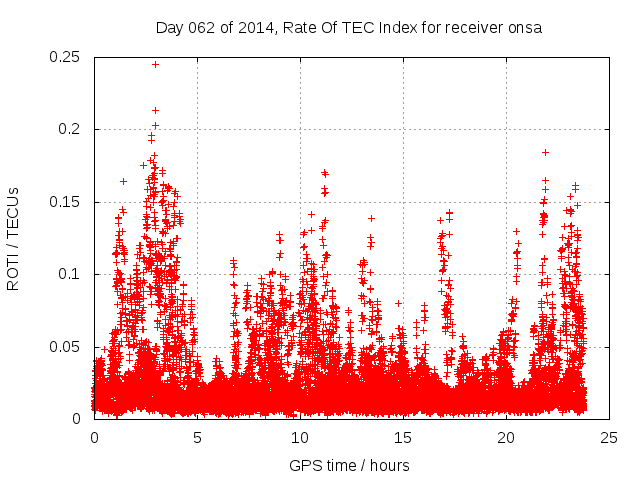 Day 062 of 2014, Rate Of TEC Index for receiver onsa

ROTI / TECUs

0.25
0.2
0.15
0.1
0.05
0

0
5
10
15
20
25

GPS time / hours